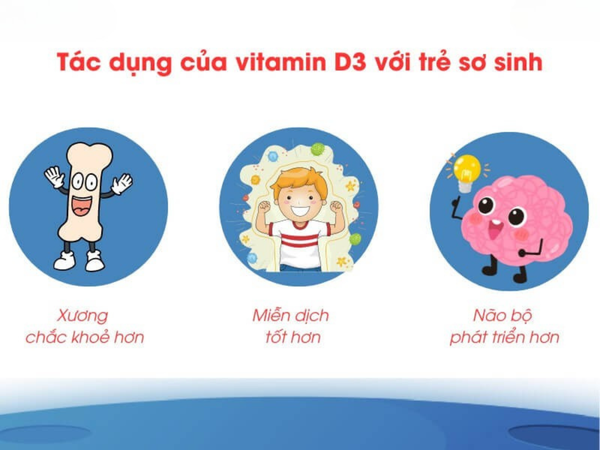 Tác dụng của vitamin D3 với trẻ sơ sinh

Xương chắc khoẻ hơn

Miễn dịch tốt hơn

Não bộ phát triển hơn